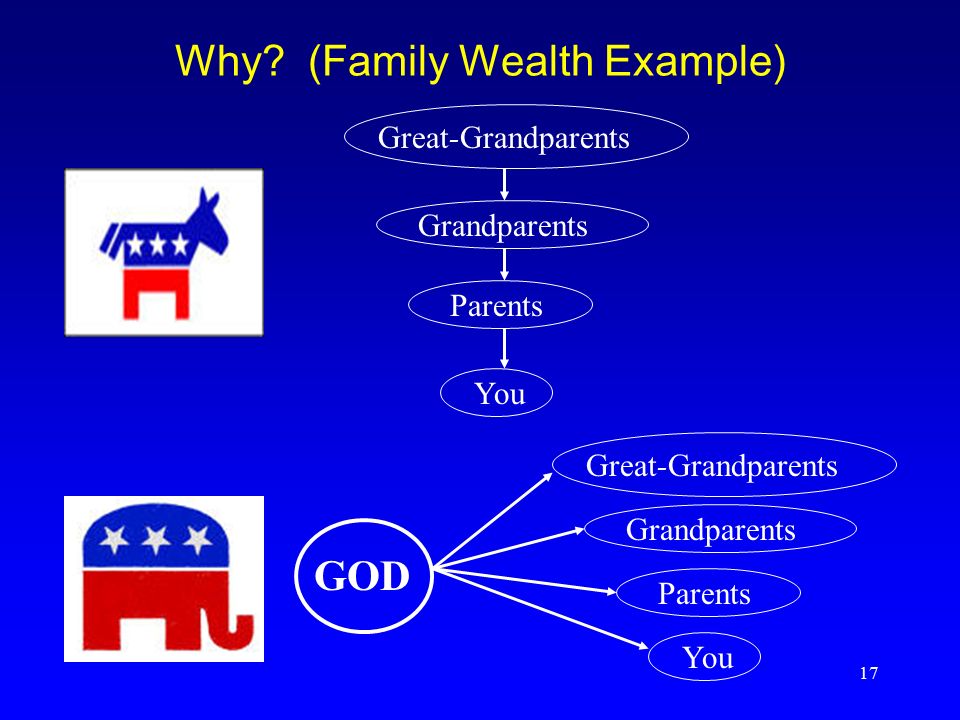 Why? (Family Wealth Example)

Great-Grandparents

Grandparents

Parents

You

GOD

Great-Grandparents

Grandparents

Parents

You

17